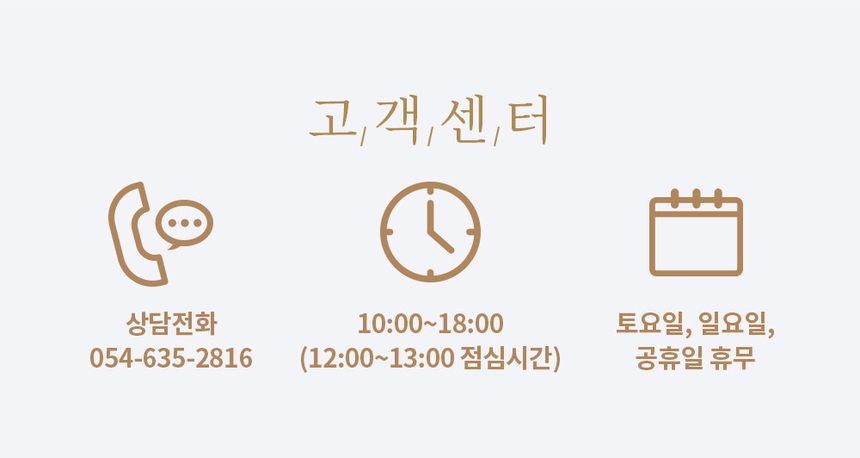 고/객/센/터

상담전화
054-635-2816

10:00~18:00
(12:00~13:00 점심시간)

토요일, 일요일,
공휴일 휴무